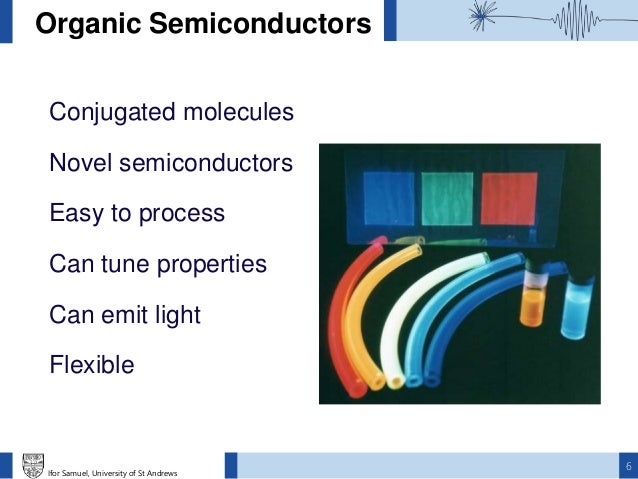 Organic Semiconductors

Conjugated molecules

Novel semiconductors

Easy to process

Can tune properties

Can emit light

Flexible

Ifor Samuel, University of St Andrews

6